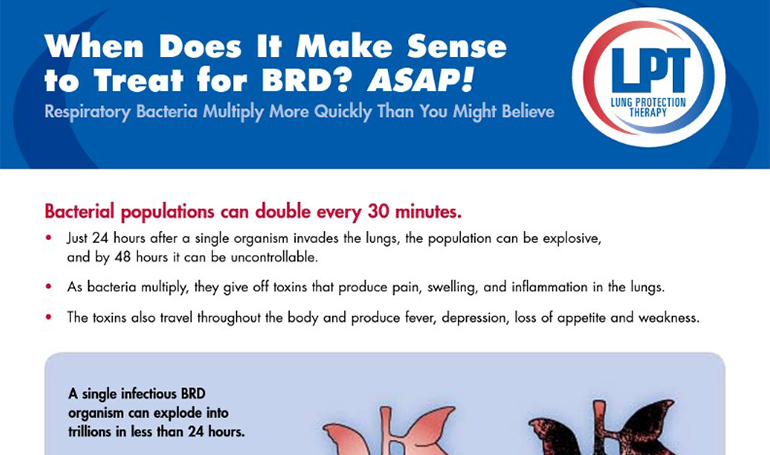 When Does It Make Sense to Treat for BRD? ASAP!

Respiratory Bacteria Multiply More Quickly Than You Might Believe

LPT
LUNG PROTECTION THERAPY

Bacterial populations can double every 30 minutes.

• Just 24 hours after a single organism invades the lungs, the population can be explosive, and by 48 hours it can be uncontrollable.

• As bacteria multiply, they give off toxins that produce pain, swelling, and inflammation in the lungs.

• The toxins also travel throughout the body and produce fever, depression, loss of appetite and weakness.

A single infectious BRD organism can explode into trillions in less than 24 hours.